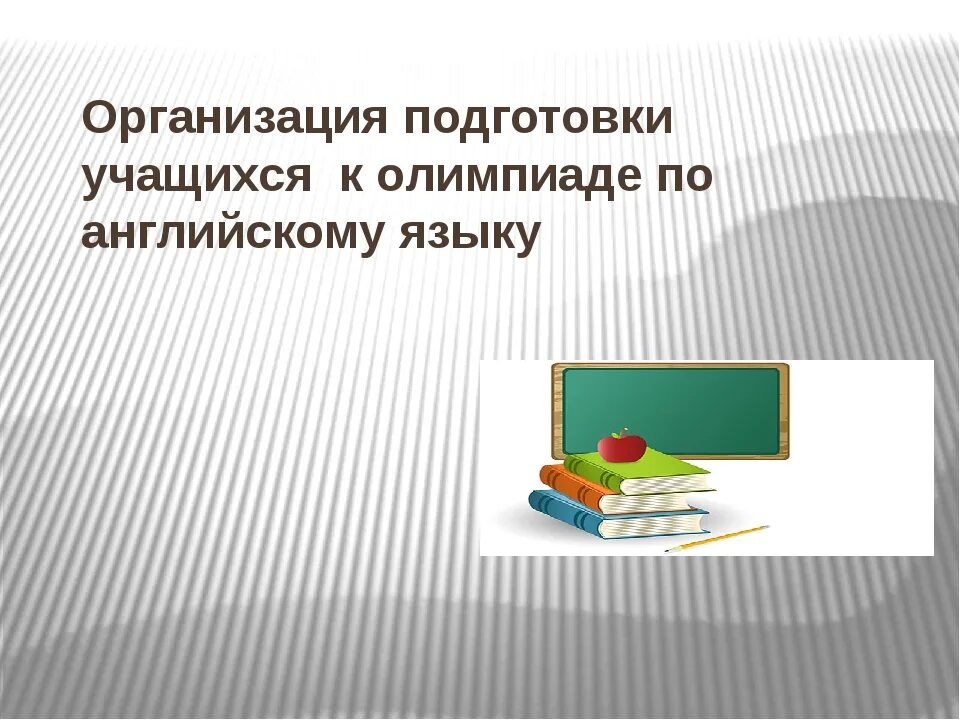 Организация подготовки учащихся  к олимпиаде по английскому языку